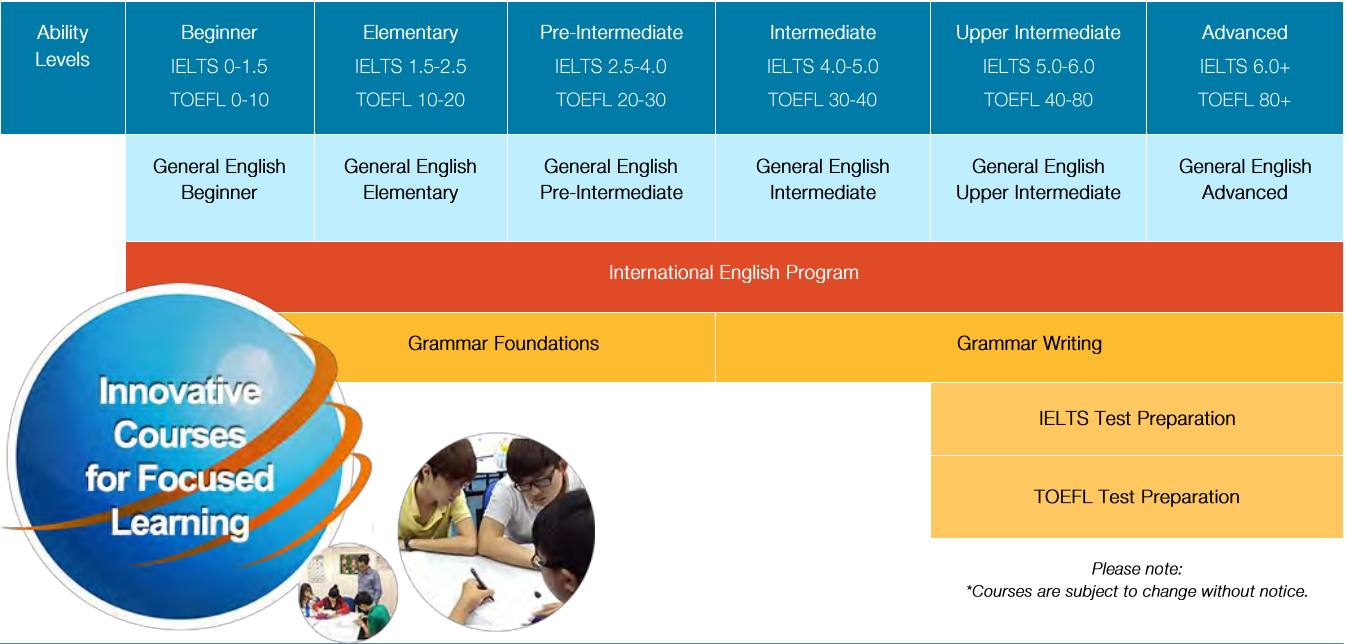 | Ability Levels | Beginner IELTS 0-1.5 TOEFL 0-10 | Elementary IELTS 1.5-2.5 TOEFL 10-20 | Pre-Intermediate IELTS 2.5-4.0 TOEFL 20-30 | Intermediate IELTS 4.0-5.0 TOEFL 30-40 | Upper Intermediate IELTS 5.0-6.0 TOEFL 40-80 | Advanced IELTS 6.0+ TOEFL 80+ |
|---|---|---|---|---|---|---|
| | General English Beginner | General English Elementary | General English Pre-Intermediate | General English Intermediate | General English Upper Intermediate | General English Advanced |

International English Program

Grammar Foundations

Grammar Writing

IELTS Test Preparation

TOEFL Test Preparation

Innovative Courses for Focused Learning

Please note:
*Courses are subject to change without notice.